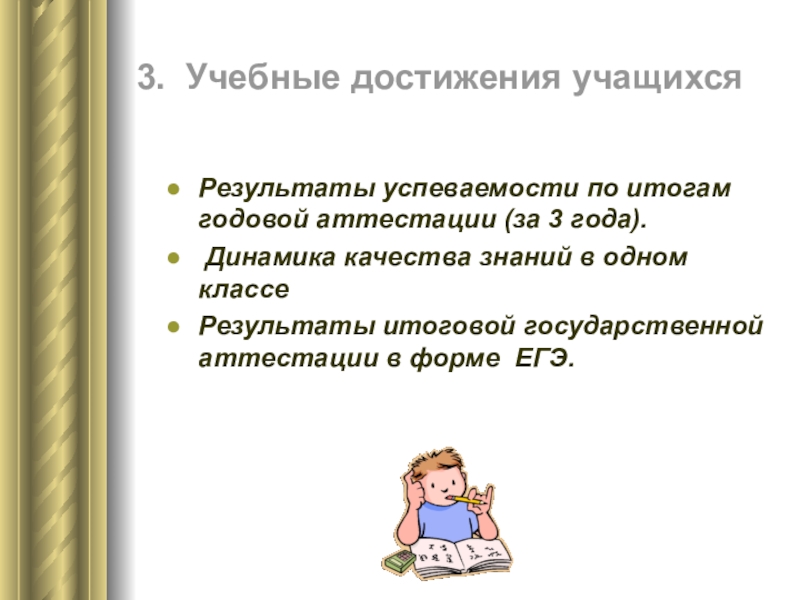 3. Учебные достижения учащихся

- Результаты успеваемости по итогам годовой аттестации (за 3 года).
- Динамика качества знаний в одном классе
- Результаты итоговой государственной аттестации в форме ЕГЭ.